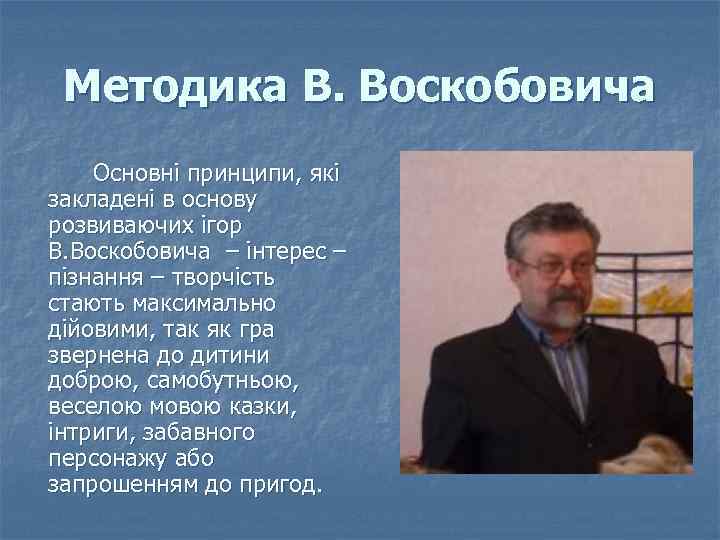 Методика В. Воскобовича

Основні принципи, які закладені в основу розвиваючих ігор В.Воскобовича – інтерес – пізнання – творчість стають максимально дійовими, так як гра звернена до дитини доброю, самобутньою, веселою мовою казки, інтриги, забавного персонажу або запрошенням до пригод.